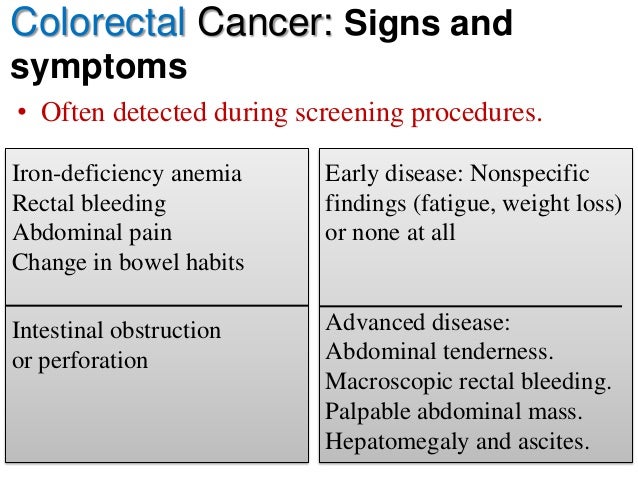 Colorectal Cancer: Signs and symptoms

• Often detected during screening procedures.

Iron-deficiency anemia
Rectal bleeding
Abdominal pain
Change in bowel habits

Intestinal obstruction or perforation

Early disease: Nonspecific findings (fatigue, weight loss) or none at all

Advanced disease:
Abdominal tenderness.
Macroscopic rectal bleeding.
Palpable abdominal mass.
Hepatomegaly and ascites.